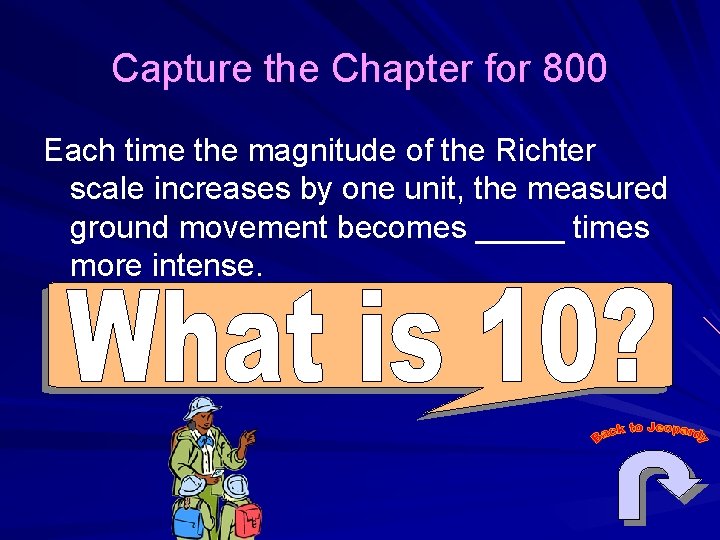 Capture the Chapter for 800

Each time the magnitude of the Richter scale increases by one unit, the measured ground movement becomes _____ times more intense.

What is 10?

Back to Jeopardy